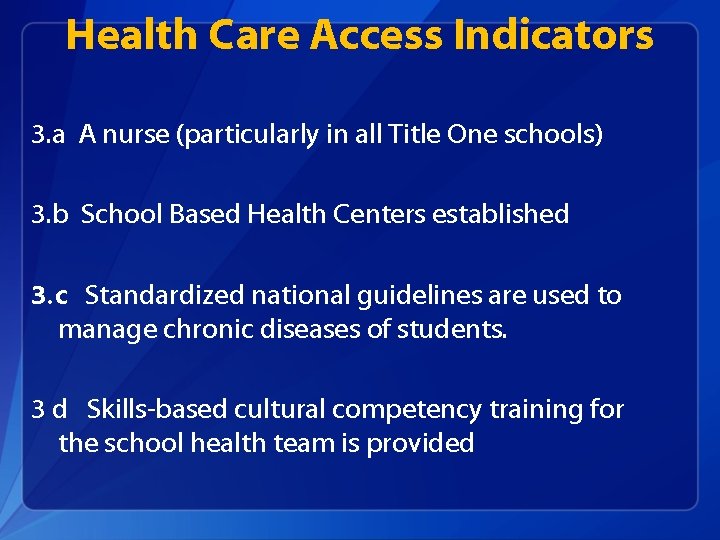 Health Care Access Indicators

3.a A nurse (particularly in all Title One schools)

3.b School Based Health Centers established

3.c Standardized national guidelines are used to manage chronic diseases of students.

3 d Skills-based cultural competency training for the school health team is provided